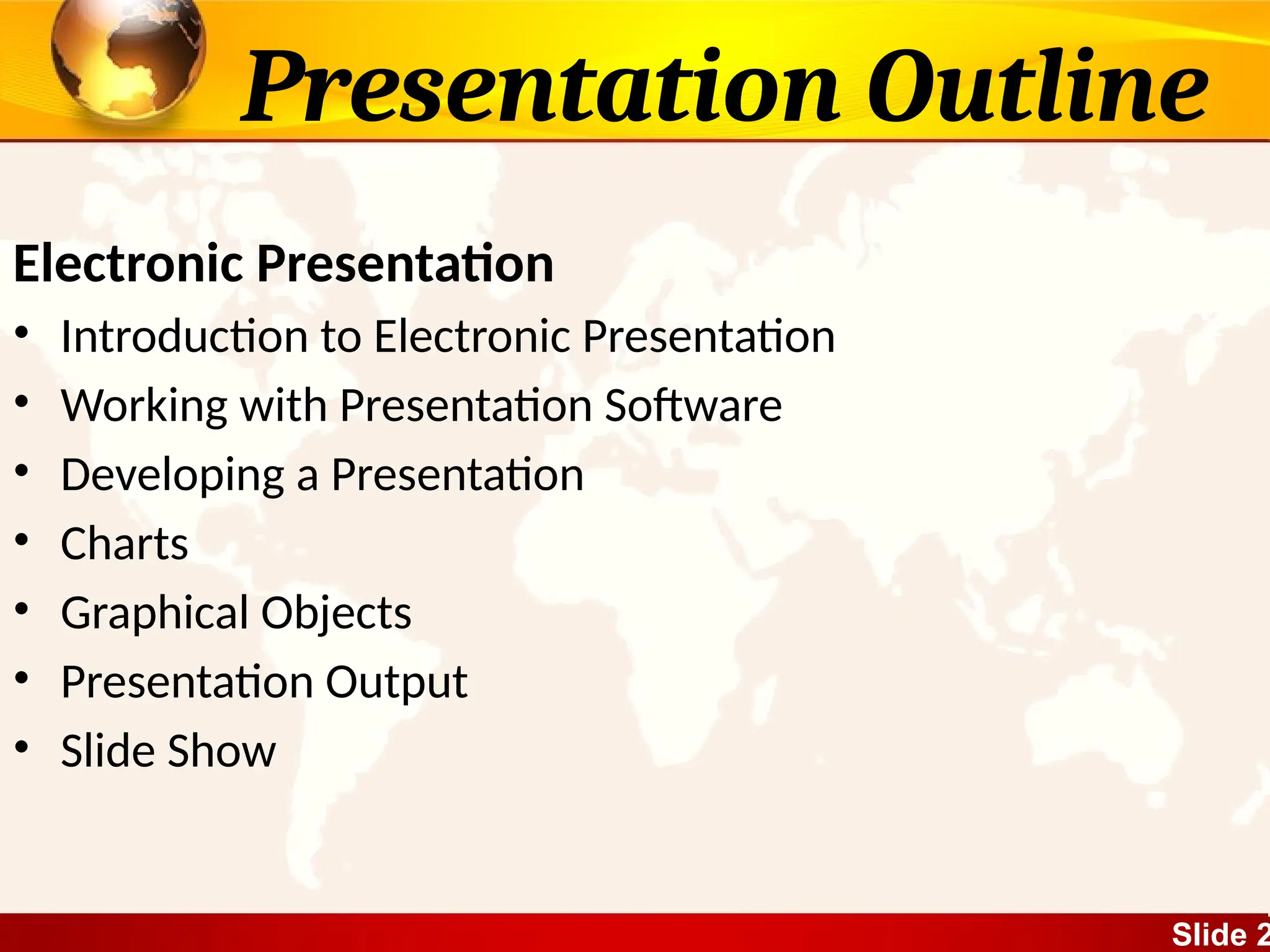 Presentation Outline

Electronic Presentation

• Introduction to Electronic Presentation
• Working with Presentation Software
• Developing a Presentation
• Charts
• Graphical Objects
• Presentation Output
• Slide Show

Slide 2